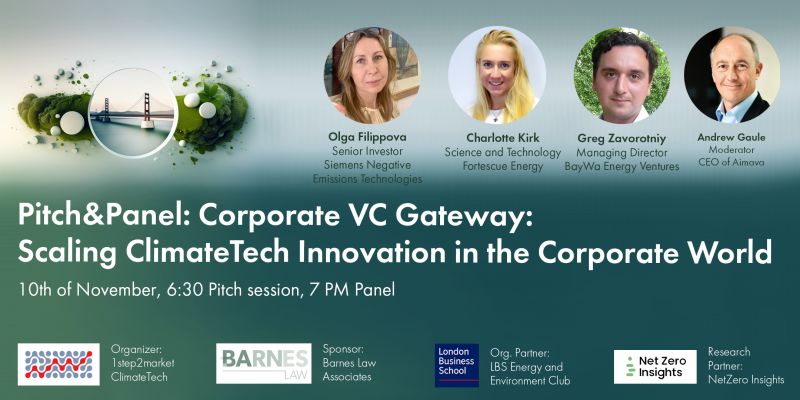 Olga Filippova
Senior Investor
Siemens Negative Emissions Technologies

Charlotte Kirk
Science and Technology
Fortescue Energy

Greg Zavorotniy
Managing Director
BayWa Energy Ventures

Andrew Gaule
Moderator
CEO of Aimava

Pitch&Panel: Corporate VC Gateway:
Scaling ClimateTech Innovation in the Corporate World

10th of November, 6:30 Pitch session, 7 PM Panel

Organizer:
1step2market
ClimateTech

BARNES
LAW

Sponsor:
Barnes Law
Associates

London
Business
School

Org. Partner:
LBS Energy and
Environment Club

Net Zero
Insights

Research
Partner:
NetZero Insights